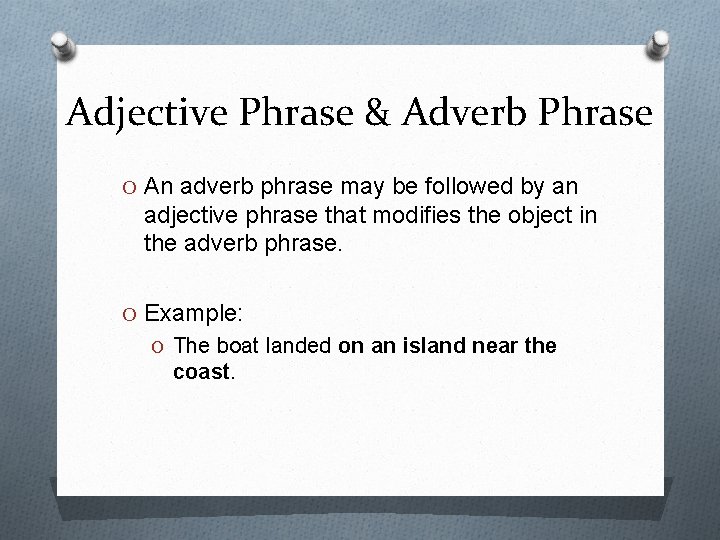 Adjective Phrase & Adverb Phrase

O An adverb phrase may be followed by an adjective phrase that modifies the object in the adverb phrase.

O Example:

O The boat landed on an island near the coast.